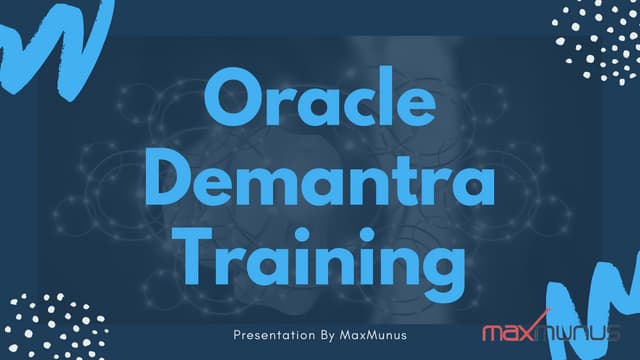 Oracle Demantra Training

Presentation By MaxMunus

maxmunus